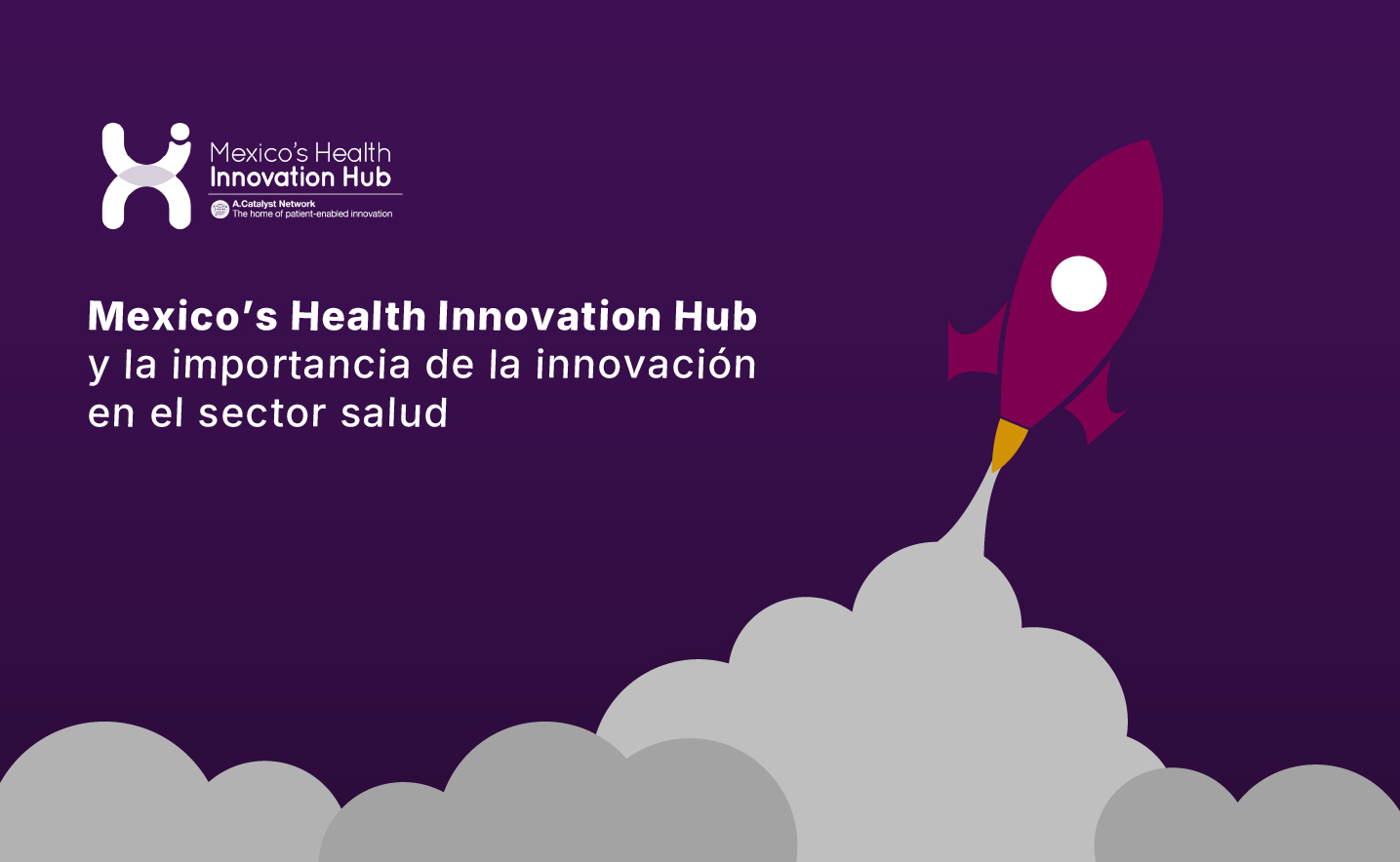 Mexico's Health Innovation Hub

A.Catalyst Network
The home of patient-enabled innovation

Mexico's Health Innovation Hub y la importancia de la innovación en el sector salud